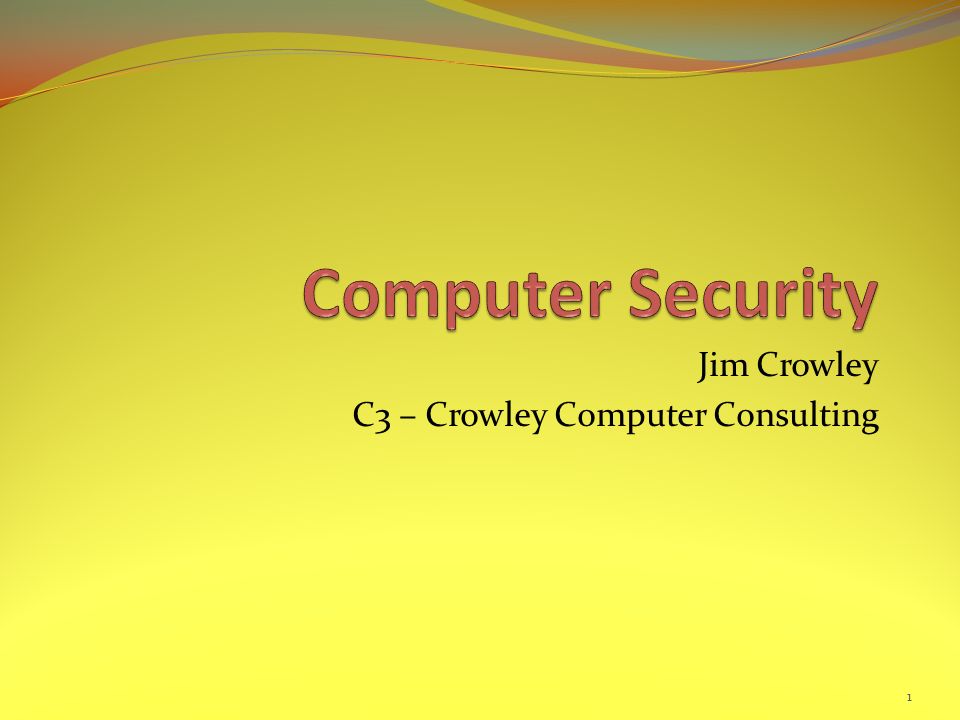 Computer Security

Jim Crowley
C3 – Crowley Computer Consulting

1